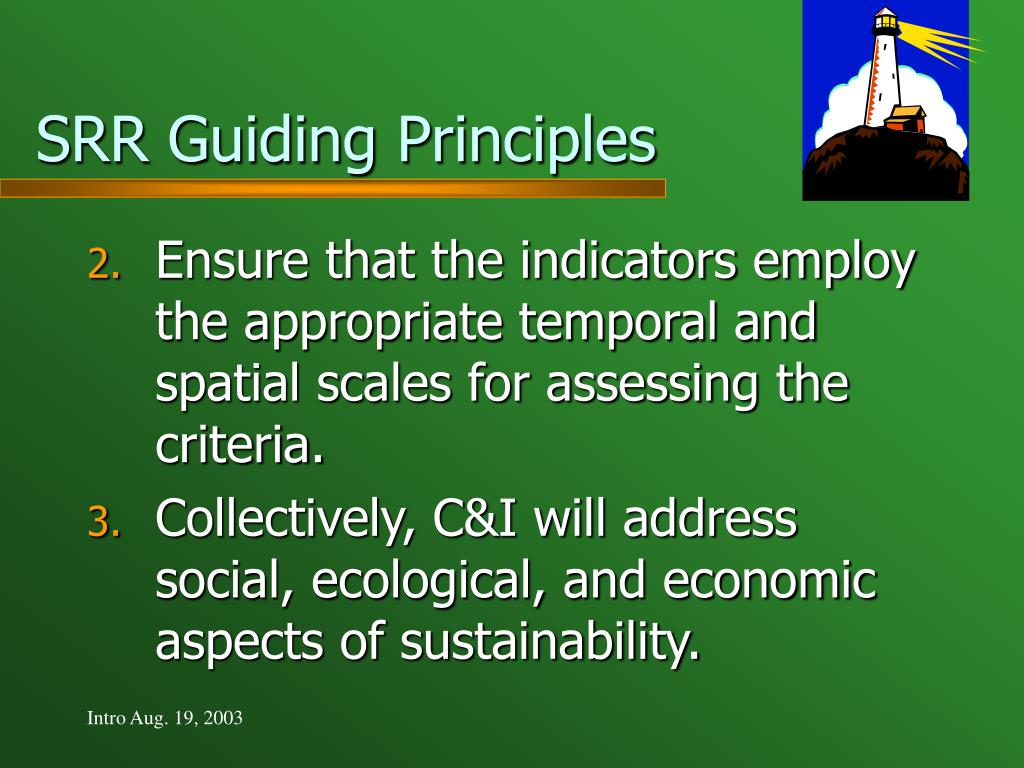 SRR Guiding Principles

2. Ensure that the indicators employ the appropriate temporal and spatial scales for assessing the criteria.

3. Collectively, C&I will address social, ecological, and economic aspects of sustainability.

Intro Aug. 19, 2003